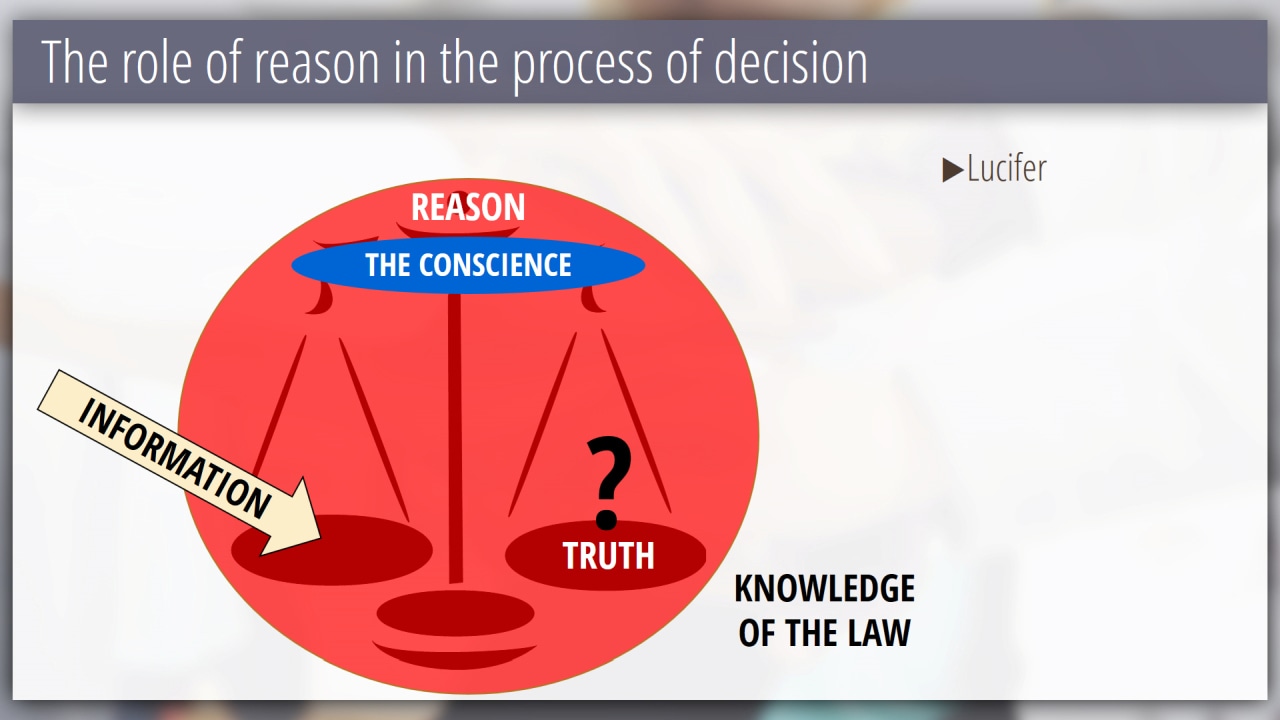 The role of reason in the process of decision

▶Lucifer

REASON

THE CONSCIENCE

INFORMATION

?

TRUTH

KNOWLEDGE OF THE LAW